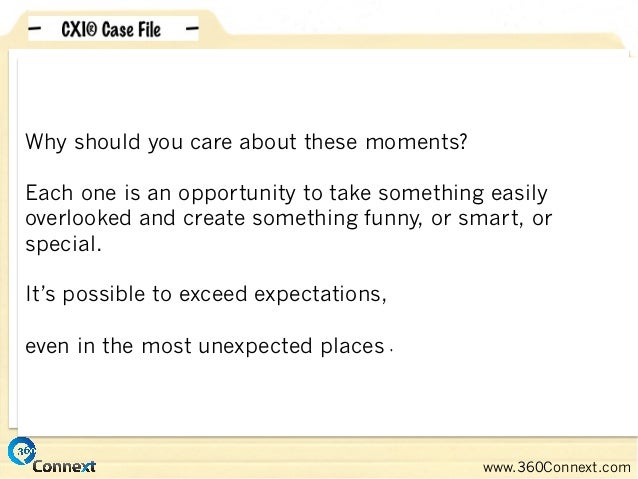 – CXI® Case File –

Why should you care about these moments?

Each one is an opportunity to take something easily overlooked and create something funny, or smart, or special.

It's possible to exceed expectations,

even in the most unexpected places.

360 Connext

www.360Connext.com